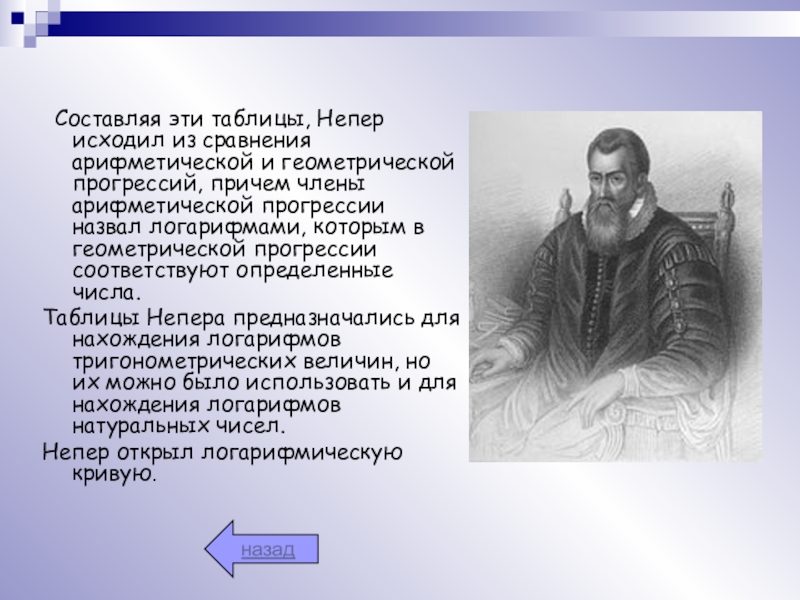 Составляя эти таблицы, Непер исходил из сравнения арифметической и геометрической прогрессий, причем члены арифметической прогрессии назвал логарифмами, которым в геометрической прогрессии соответствуют определенные числа.

Таблицы Непера предназначались для нахождения логарифмов тригонометрических величин, но их можно было использовать и для нахождения логарифмов натуральных чисел.

Непер открыл логарифмическую кривую.

назад